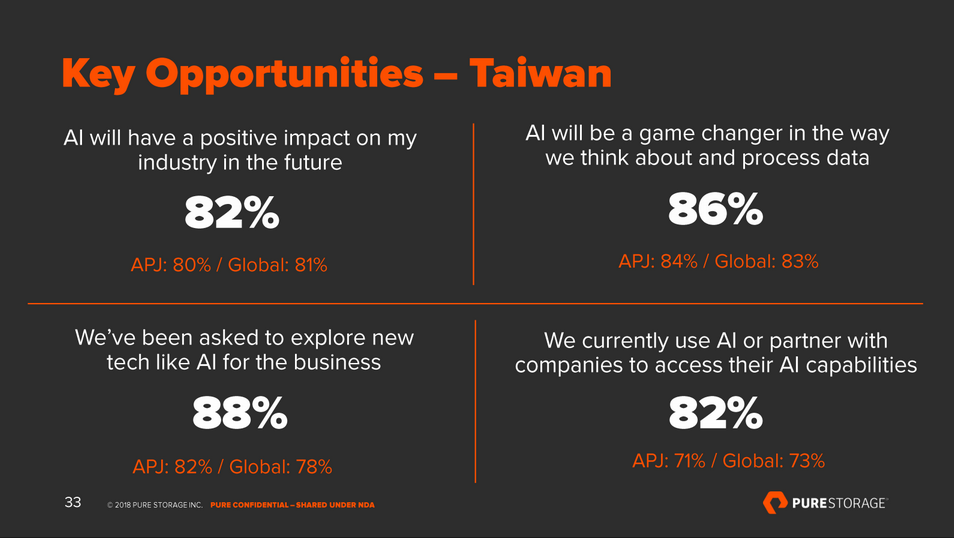 Key Opportunities – Taiwan

AI will have a positive impact on my industry in the future

82%

APJ: 80% / Global: 81%

AI will be a game changer in the way we think about and process data

86%

APJ: 84% / Global: 83%

We've been asked to explore new tech like AI for the business

88%

APJ: 82% / Global: 78%

We currently use AI or partner with companies to access their AI capabilities

82%

APJ: 71% / Global: 73%

33 © 2018 PURE STORAGE INC. PURE CONFIDENTIAL – SHARED UNDER NDA

PURESTORAGE